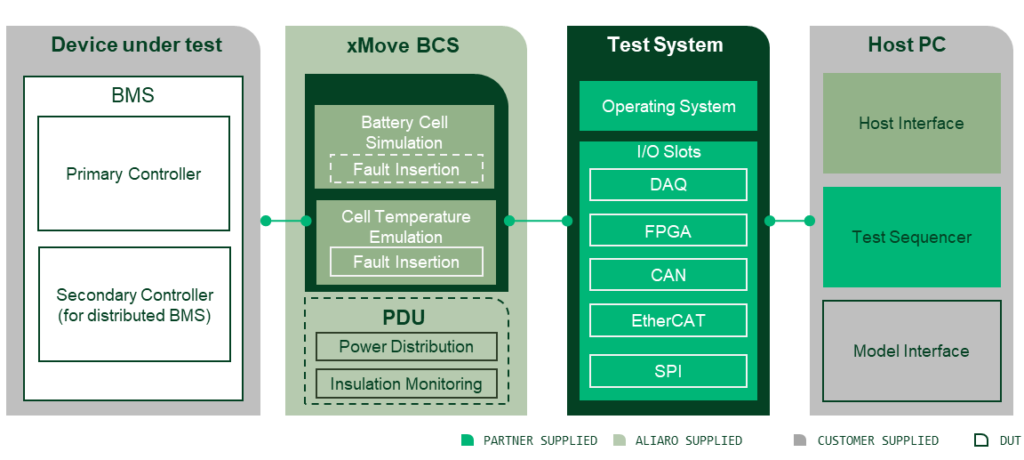 Device under test

BMS

Primary Controller

Secondary Controller (for distributed BMS)

xMove BCS

Battery Cell Simulation

Fault Insertion

Cell Temperature Emulation

Fault Insertion

PDU

Power Distribution

Insulation Monitoring

Test System

Operating System

I/O Slots

DAQ

FPGA

CAN

EtherCAT

SPI

Host PC

Host Interface

Test Sequencer

Model Interface

PARTNER SUPPLIED ALIARO SUPPLIED CUSTOMER SUPPLIED DUT